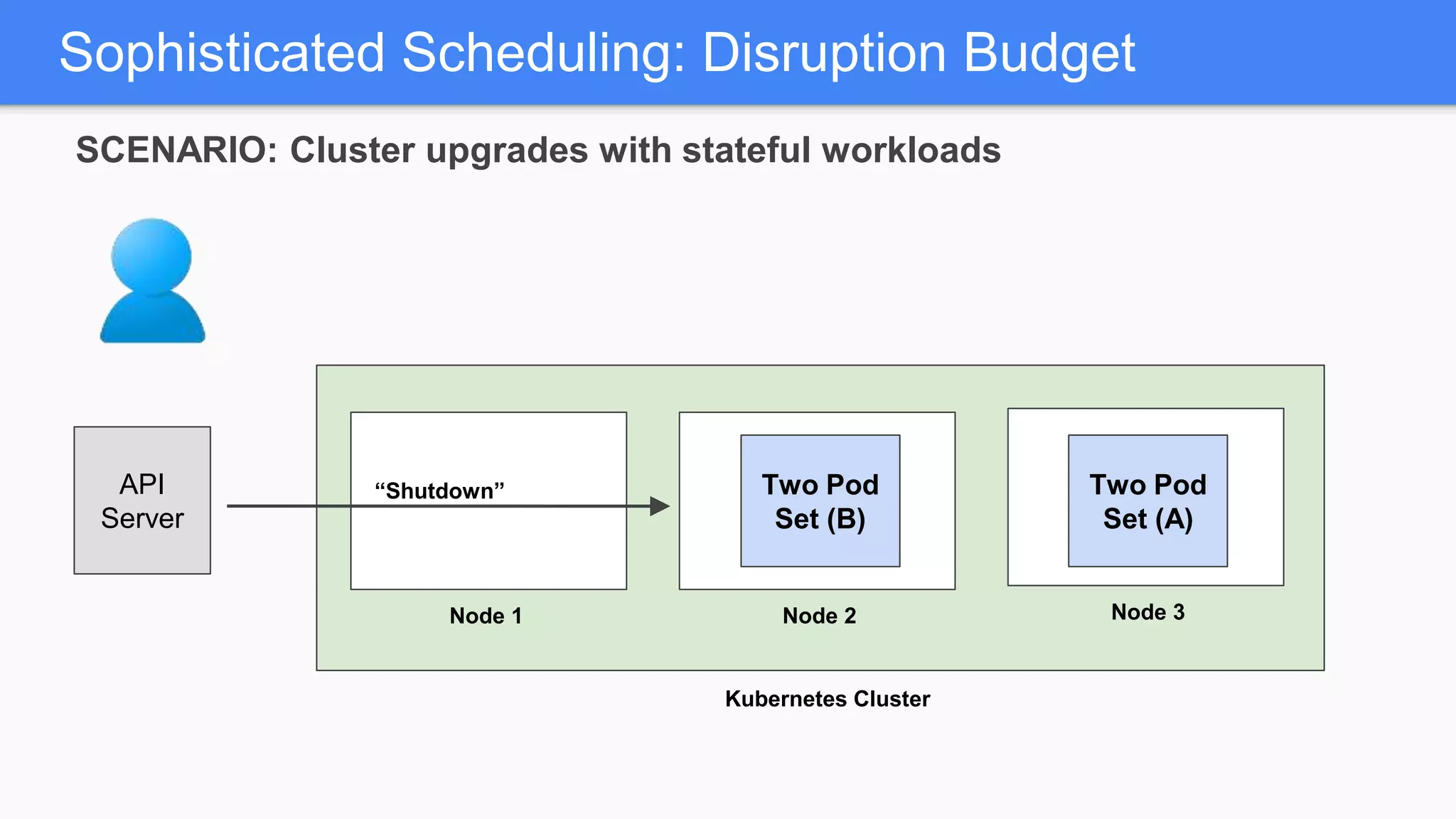 Sophisticated Scheduling: Disruption Budget

SCENARIO: Cluster upgrades with stateful workloads

API Server

“Shutdown”

Two Pod Set (B)

Two Pod Set (A)

Node 1

Node 2

Node 3

Kubernetes Cluster